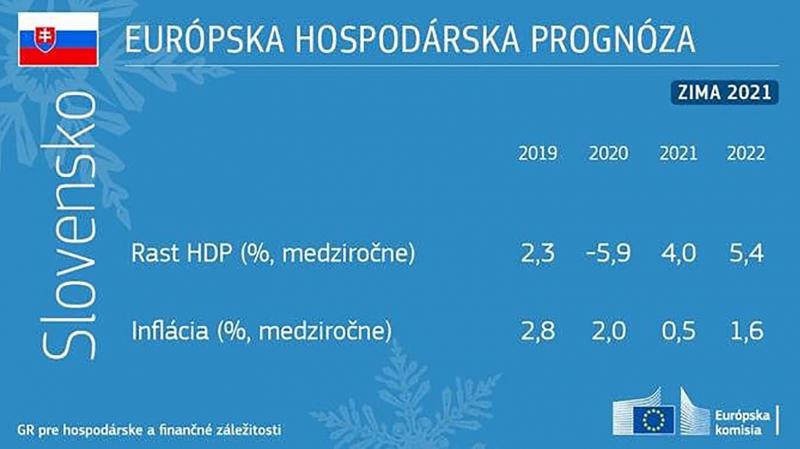 EURÓPSKA HOSPODÁRSKA PROGNÓZA

ZIMA 2021

Slovensko

| | 2019 | 2020 | 2021 | 2022 |
|---|---|---|---|---|
| Rast HDP (%, medziročne) | 2,3 | -5,9 | 4,0 | 5,4 |
| Inflácia (%, medziročne) | 2,8 | 2,0 | 0,5 | 1,6 |

GR pre hospodárske a finančné záležitosti

Európska komisia